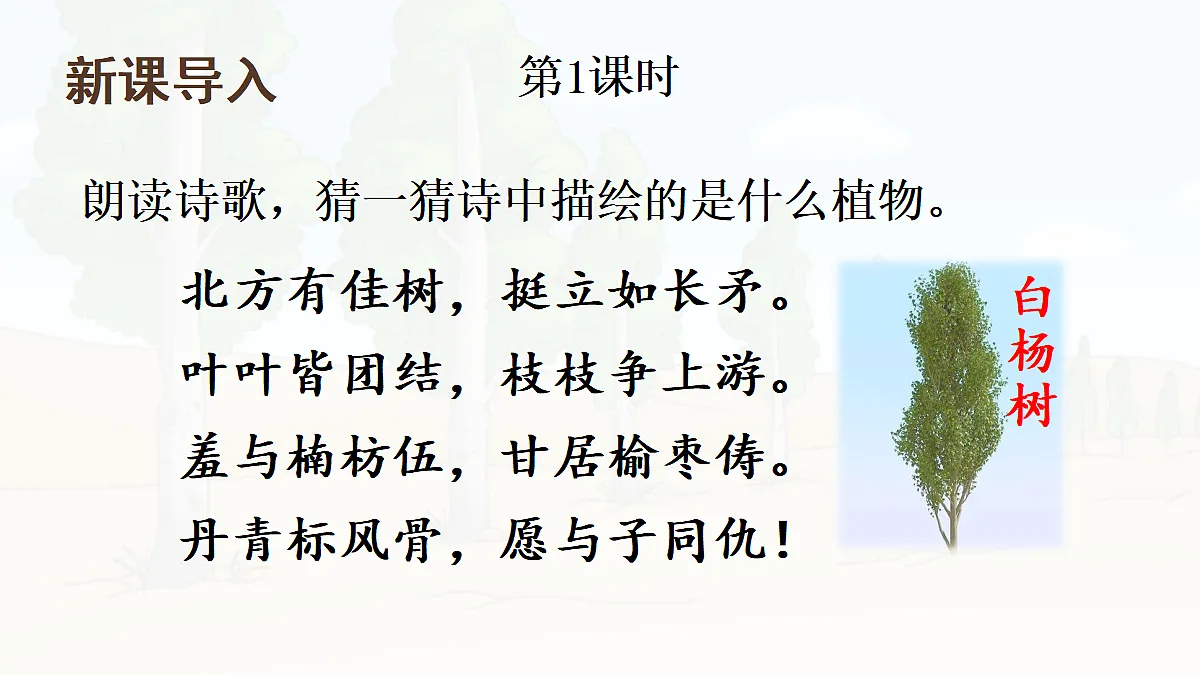 新课导入

第1课时

朗读诗歌，猜一猜诗中描绘的是什么植物。

北方有佳树，挺立如长矛。
叶叶皆团结，枝枝争上游。
羞与楠枋伍，甘居榆枣俦。
丹青标风骨，愿与子同仇！

白杨树